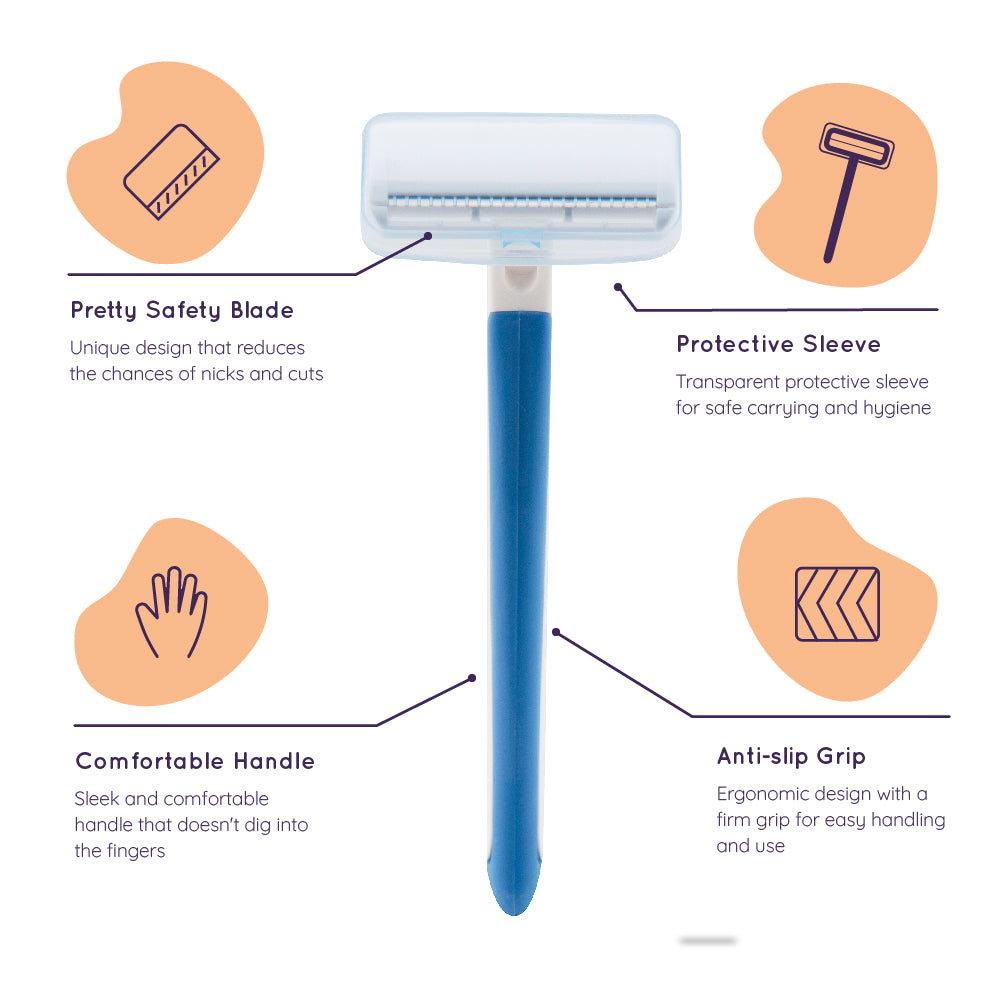 Pretty Safety Blade

Unique design that reduces the chances of nicks and cuts

Protective Sleeve

Transparent protective sleeve for safe carrying and hygiene

Comfortable Handle

Sleek and comfortable handle that doesn't dig into the fingers

Anti-slip Grip

Ergonomic design with a firm grip for easy handling and use